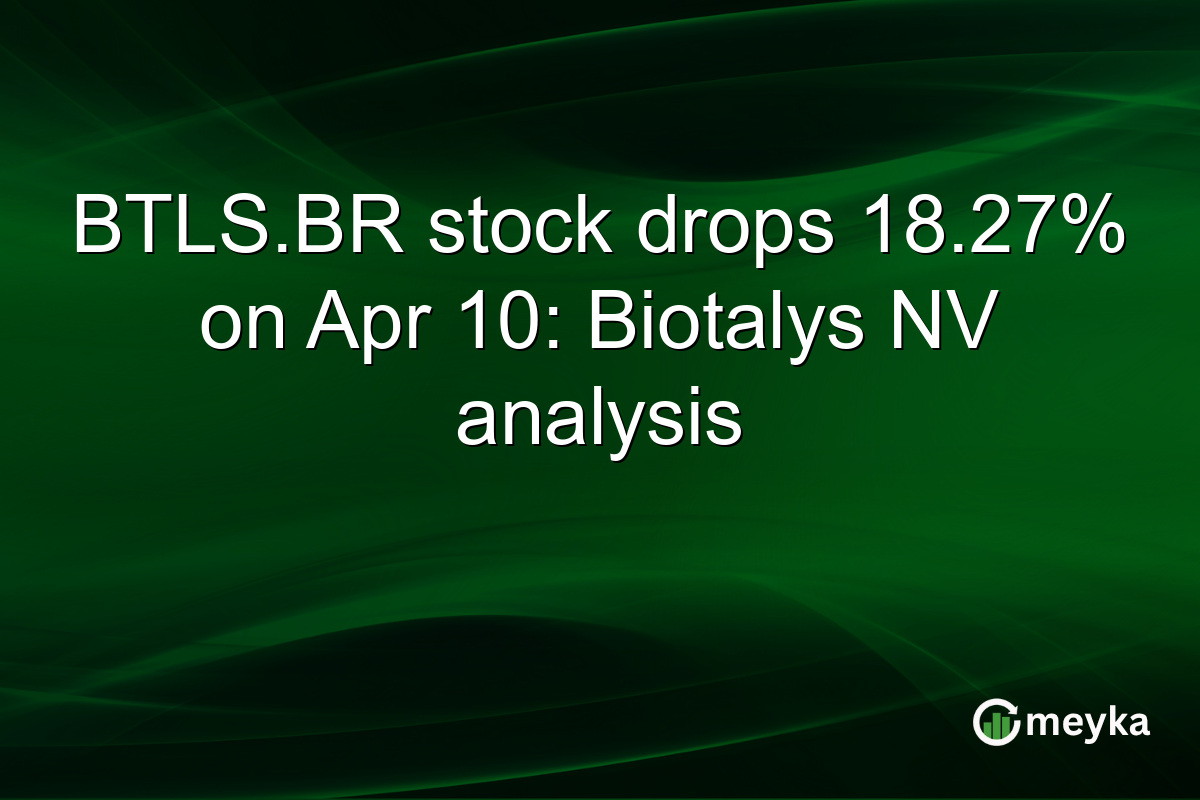 BTLS.BR stock drops 18.27% on Apr 10: Biotalys NV analysis

meyka